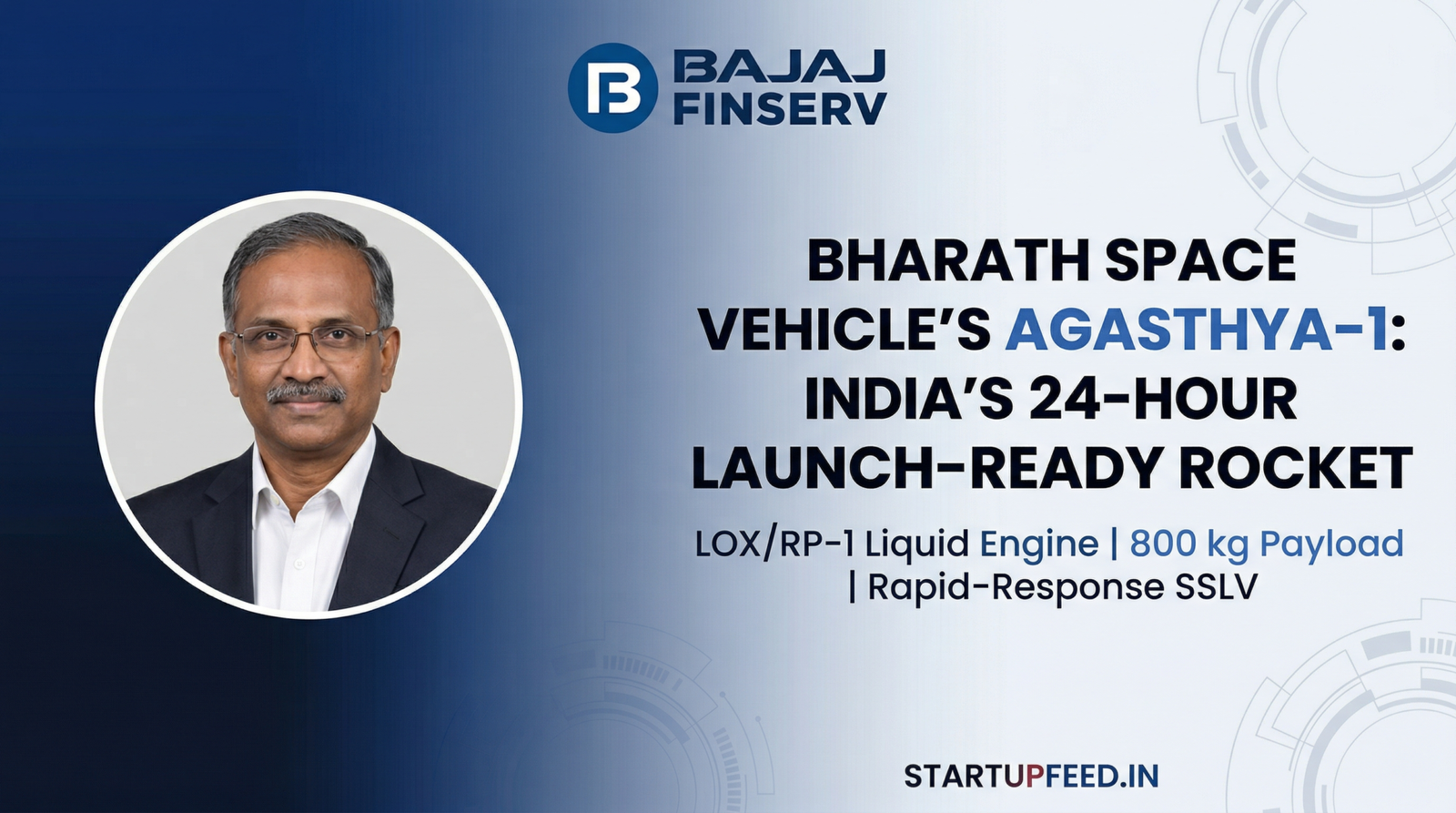 BAJAJ FINSERV

BHARATH SPACE VEHICLE'S AGASTHYA-1: INDIA'S 24-HOUR LAUNCH-READY ROCKET

LOX/RP-1 Liquid Engine | 800 kg Payload | Rapid-Response SSLV

STARTUPFEED.IN